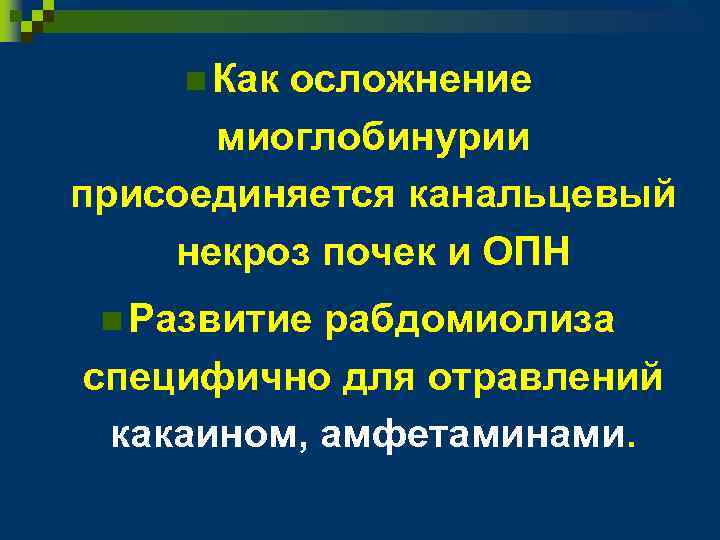 Как осложнение миоглобинурии присоединяется канальцевый некроз почек и ОПН

Развитие рабдомиолиза специфично для отравлений какаином, амфетаминами.